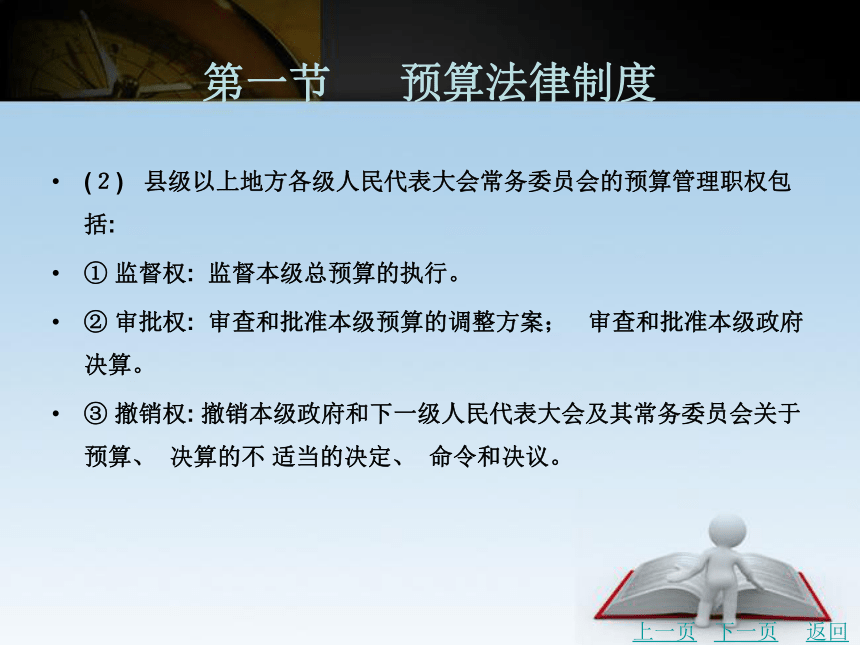 第一节　　预算法律制度

• (2) 县级以上地方各级人民代表大会常务委员会的预算管理职权包括:

• ① 监督权: 监督本级总预算的执行。

• ② 审批权: 审查和批准本级预算的调整方案;　审查和批准本级政府决算。

• ③ 撤销权: 撤销本级政府和下一级人民代表大会及其常务委员会关于预算、 决算的不 适当的决定、 命令和决议。

上一页　下一页　返回